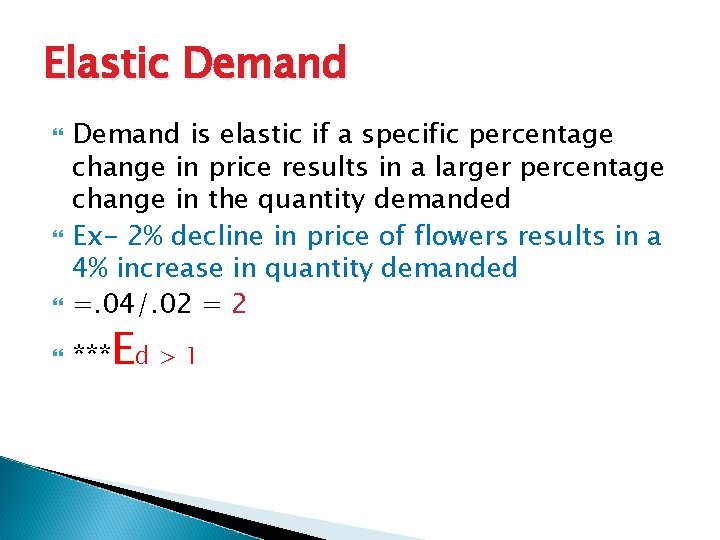 Elastic Demand

Demand is elastic if a specific percentage change in price results in a larger percentage change in the quantity demanded

Ex- 2% decline in price of flowers results in a 4% increase in quantity demanded

=.04/.02 = 2

***$E_d > 1$